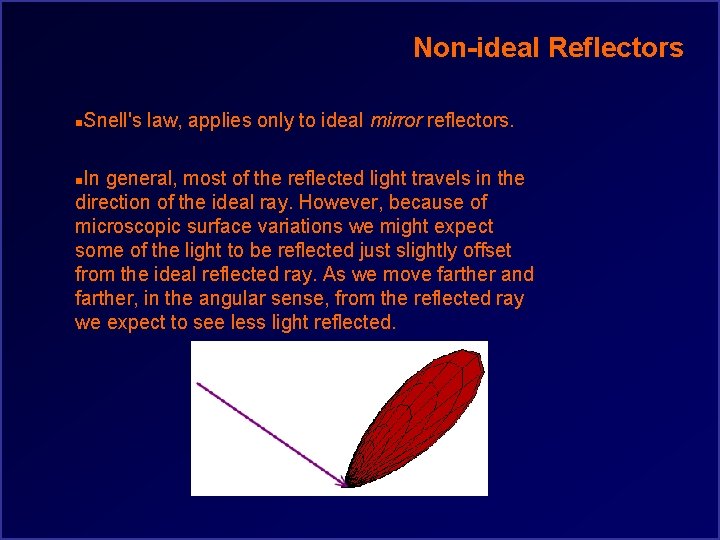 Non-ideal Reflectors

▪Snell's law, applies only to ideal mirror reflectors.

▪In general, most of the reflected light travels in the direction of the ideal ray. However, because of microscopic surface variations we might expect some of the light to be reflected just slightly offset from the ideal reflected ray. As we move farther and farther, in the angular sense, from the reflected ray we expect to see less light reflected.